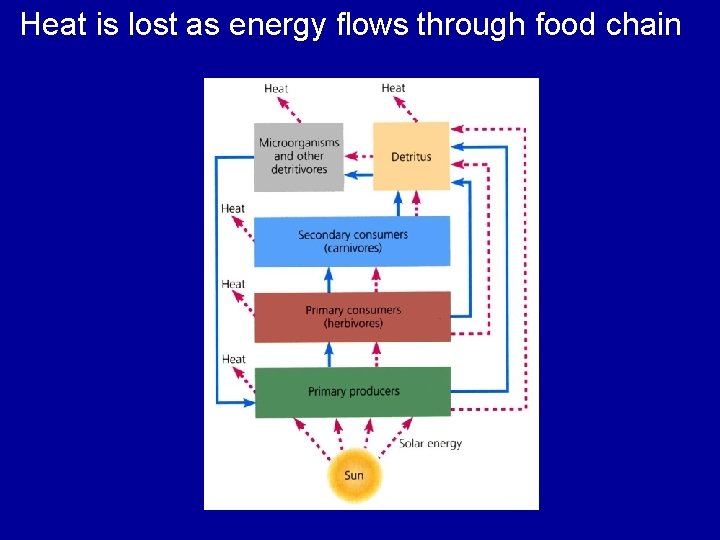 Heat is lost as energy flows through food chain

Heat

Heat

Microorganisms and other detritivores

Detritus

Heat

Secondary consumers (carnivores)

Heat

Primary consumers (herbivores)

Heat

Primary producers

Solar energy

Sun